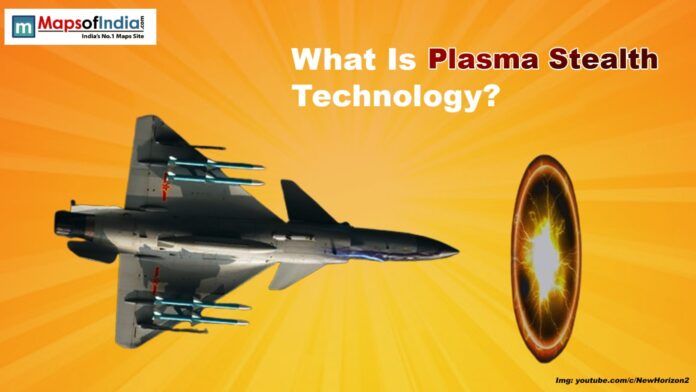 m MapsofIndia.com
India's No.1 Maps Site

What Is Plasma Stealth Technology?

Img: youtube.com/c/NewHorizon2